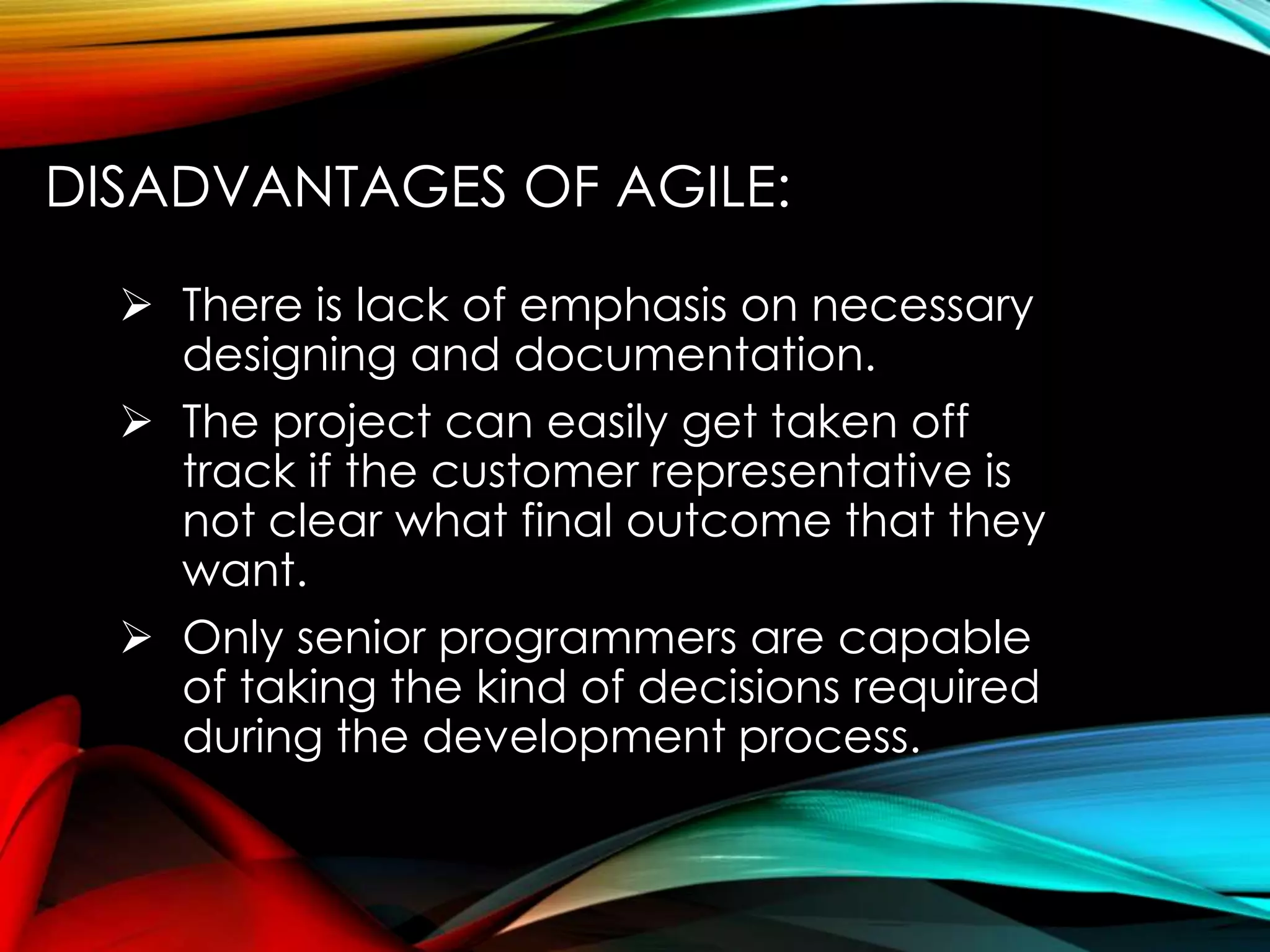 DISADVANTAGES OF AGILE:

➢ There is lack of emphasis on necessary designing and documentation.

➢ The project can easily get taken off track if the customer representative is not clear what final outcome that they want.

➢ Only senior programmers are capable of taking the kind of decisions required during the development process.